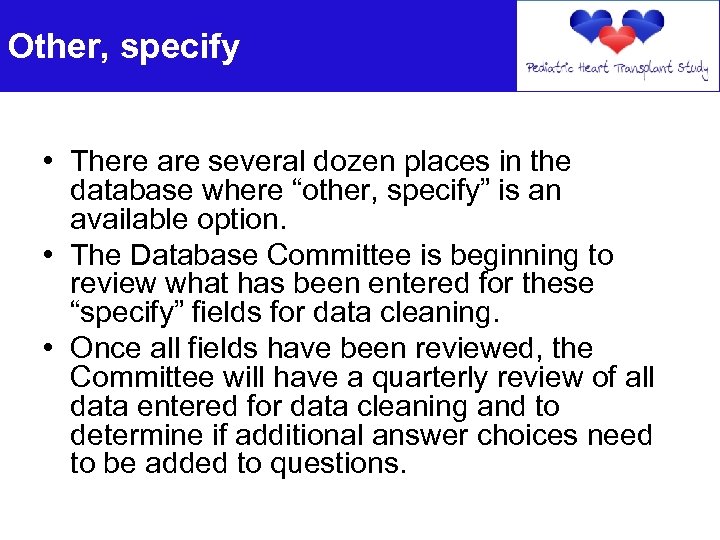 Other, specify

Pediatric Heart Transplant Study

• There are several dozen places in the database where “other, specify” is an available option.
• The Database Committee is beginning to review what has been entered for these “specify” fields for data cleaning.
• Once all fields have been reviewed, the Committee will have a quarterly review of all data entered for data cleaning and to determine if additional answer choices need to be added to questions.